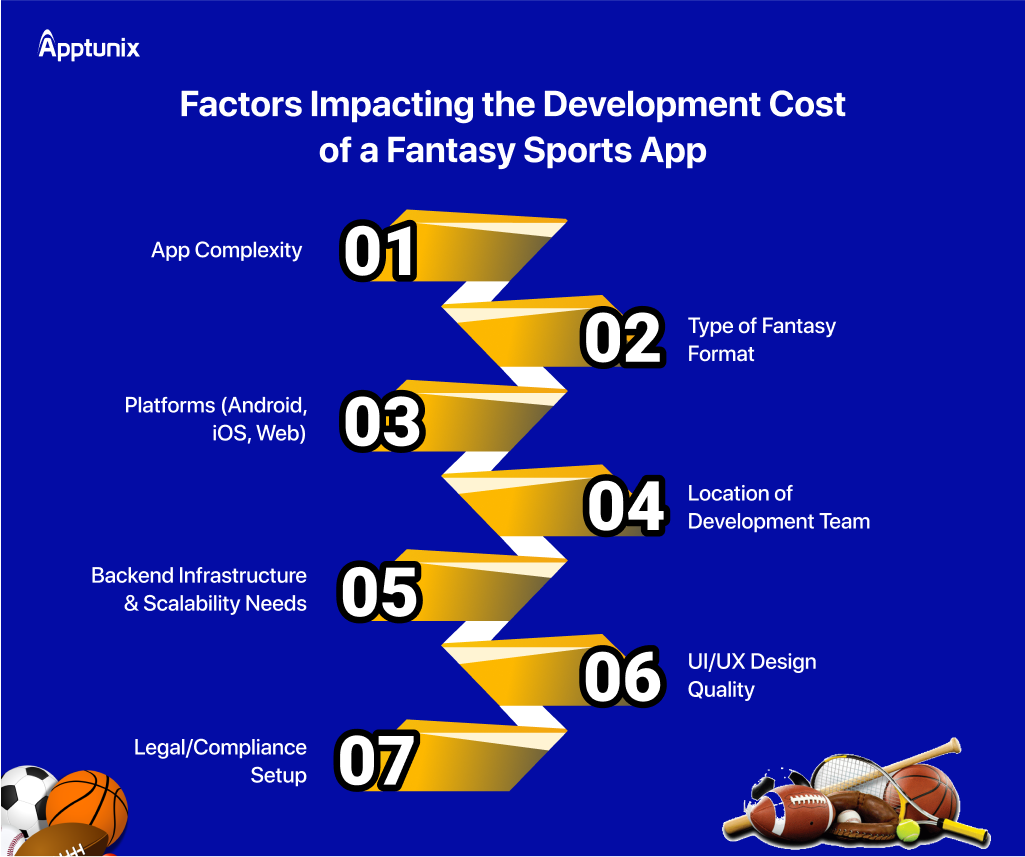 Apptunix

Factors Impacting the Development Cost of a Fantasy Sports App

App Complexity
01

02
Type of Fantasy Format

Platforms (Android, iOS, Web)
03

04
Location of Development Team

Backend Infrastructure & Scalability Needs
05

06
UI/UX Design Quality

Legal/Compliance Setup
07